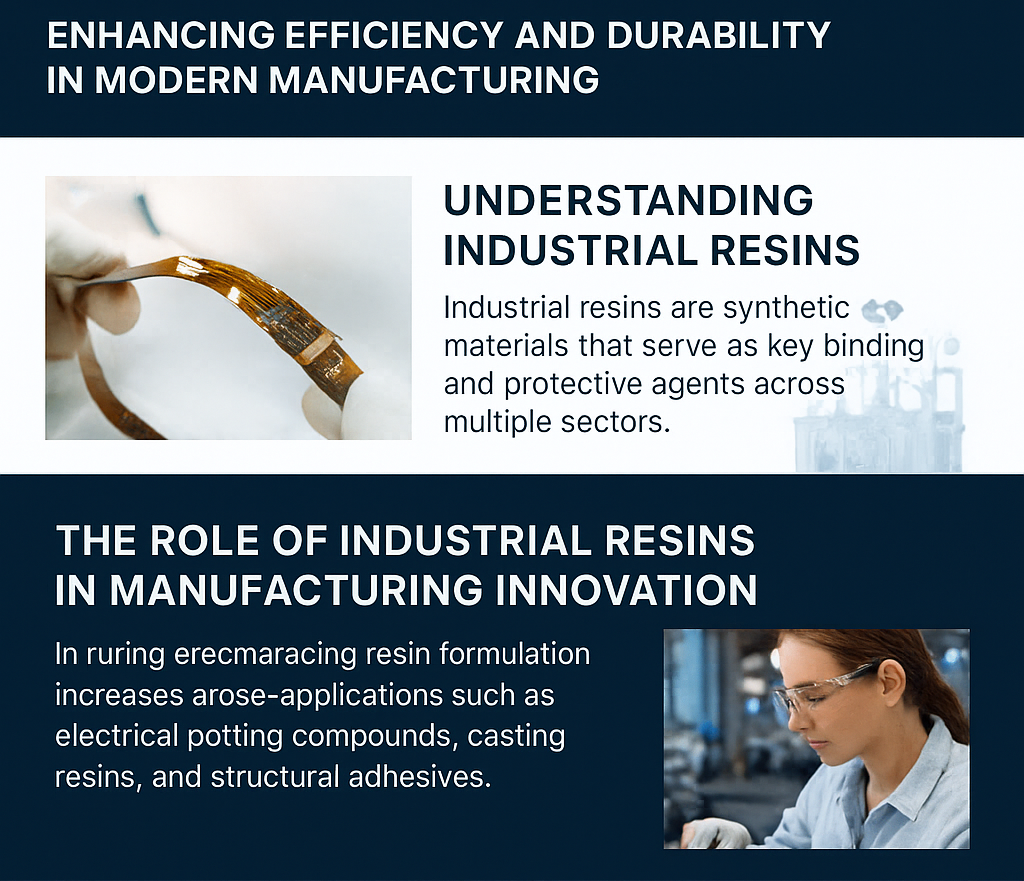 ENHANCING EFFICIENCY AND DURABILITY IN MODERN MANUFACTURING

UNDERSTANDING INDUSTRIAL RESINS

Industrial resins are synthetic materials that serve as key binding and protective agents across multiple sectors.

THE ROLE OF INDUSTRIAL RESINS IN MANUFACTURING INNOVATION

In ruring erecmaracing resin formulation increases arose-applications such as electrical potting compounds, casting resins, and structural adhesives.